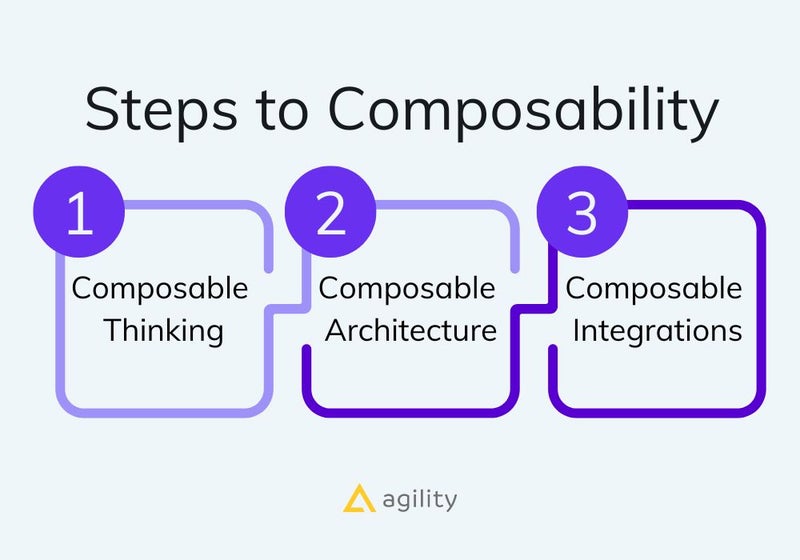 Steps to Composability

1
Composable Thinking

2
Composable Architecture

3
Composable Integrations

agility